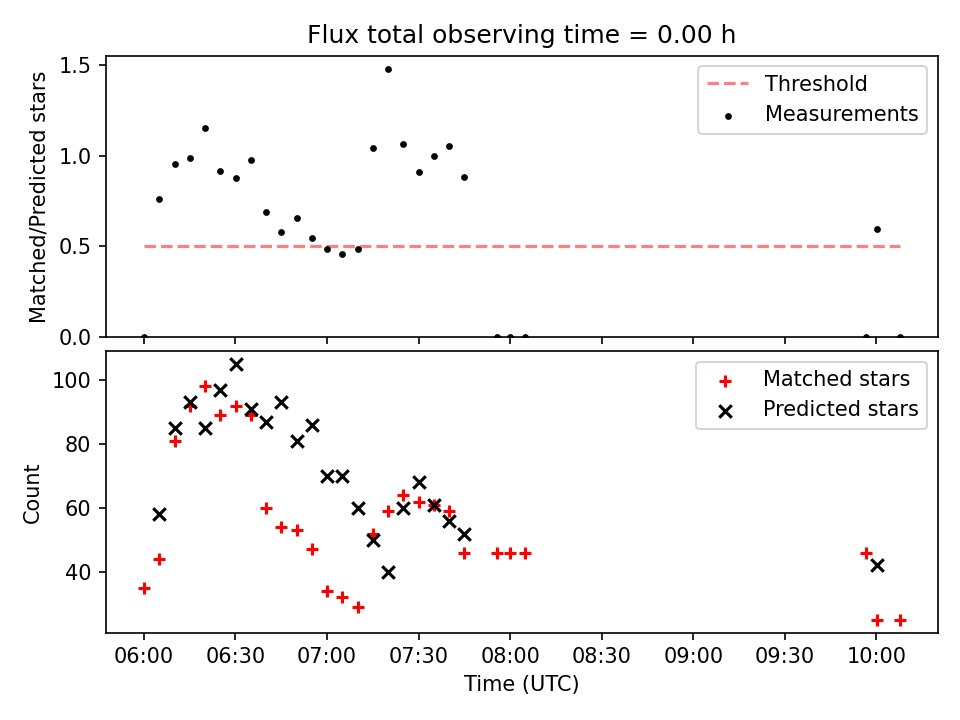 Flux total observing time = 0.00 h

Matched/Predicted stars

1.5
1.0
0.5
0.0

Threshold
Measurements

Count

100
80
60
40

Matched stars
Predicted stars

06:00
06:30
07:00
07:30
08:00
08:30
09:00
09:30
10:00

Time (UTC)